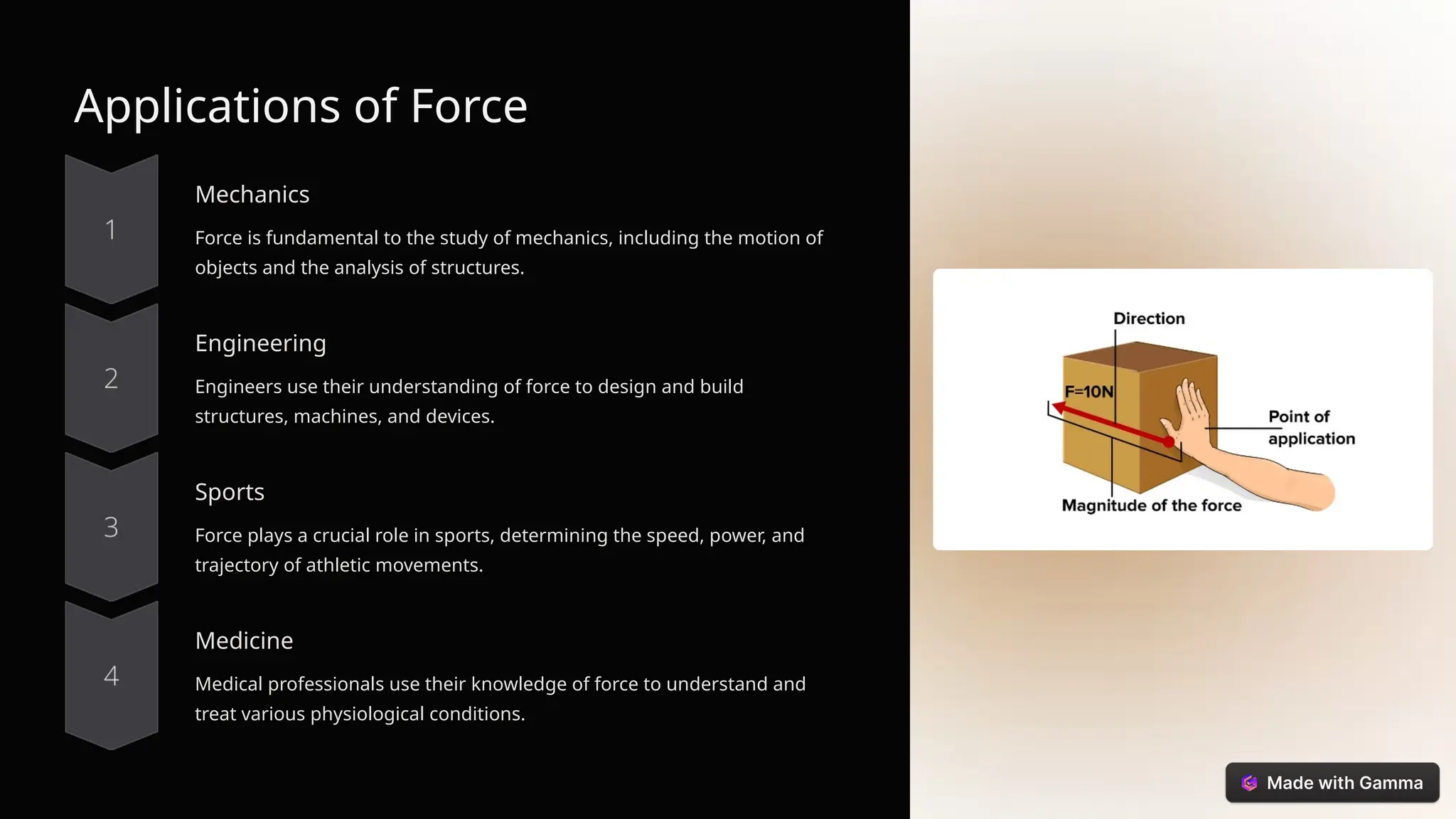 Applications of Force

1

Mechanics

Force is fundamental to the study of mechanics, including the motion of objects and the analysis of structures.

2

Engineering

Engineers use their understanding of force to design and build structures, machines, and devices.

3

Sports

Force plays a crucial role in sports, determining the speed, power, and trajectory of athletic movements.

4

Medicine

Medical professionals use their knowledge of force to understand and treat various physiological conditions.

Direction

F=10N

Point of application

Magnitude of the force

Made with Gamma